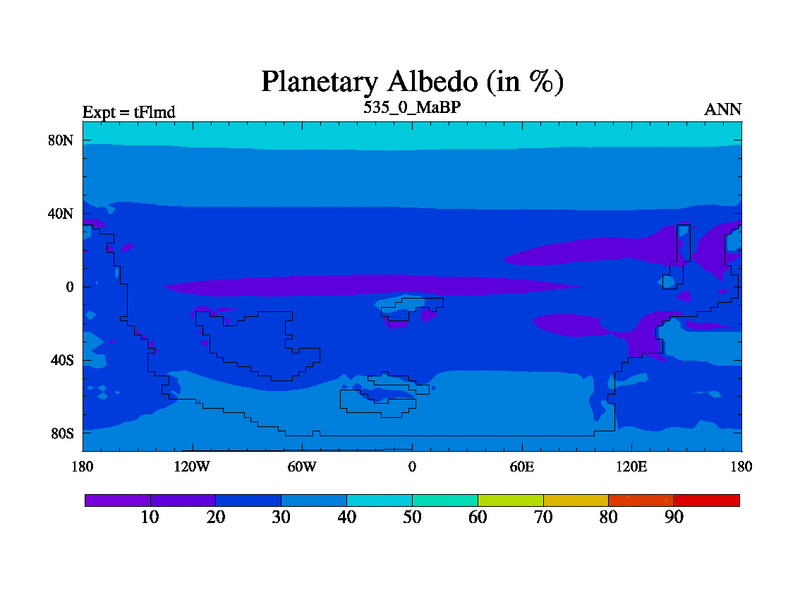 Planetary Albedo (in %)

Expt = tFlmd

535_0_MaBP

ANN

80N

40N

0

40S

80S

180

120W

60W

0

60E

120E

180

10 20 30 40 50 60 70 80 90